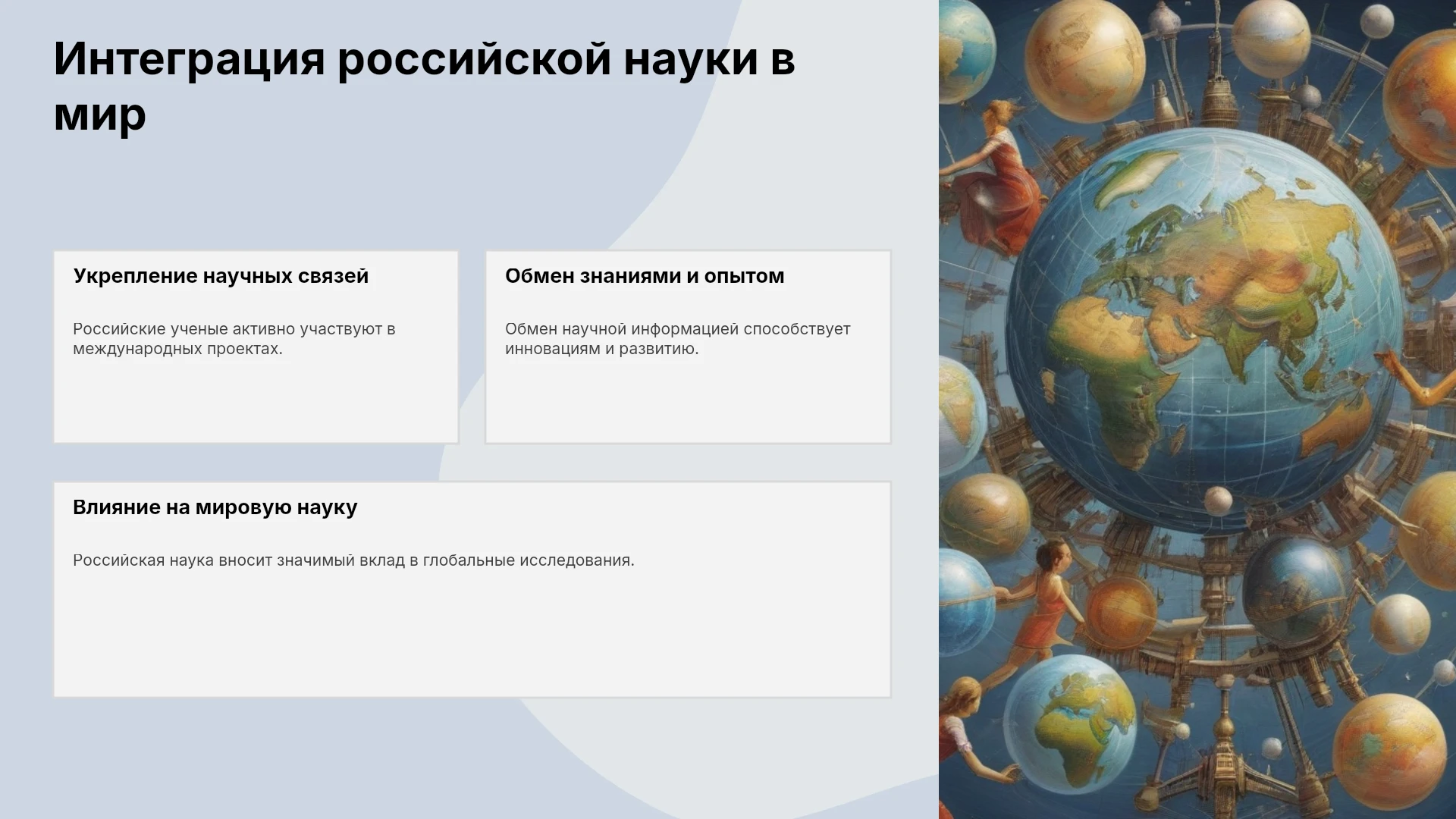 Интеграция российской науки в мир

Укрепление научных связей

Российские ученые активно участвуют в международных проектах.

Обмен знаниями и опытом

Обмен научной информацией способствует инновациям и развитию.

Влияние на мировую науку

Российская наука вносит значимый вклад в глобальные исследования.